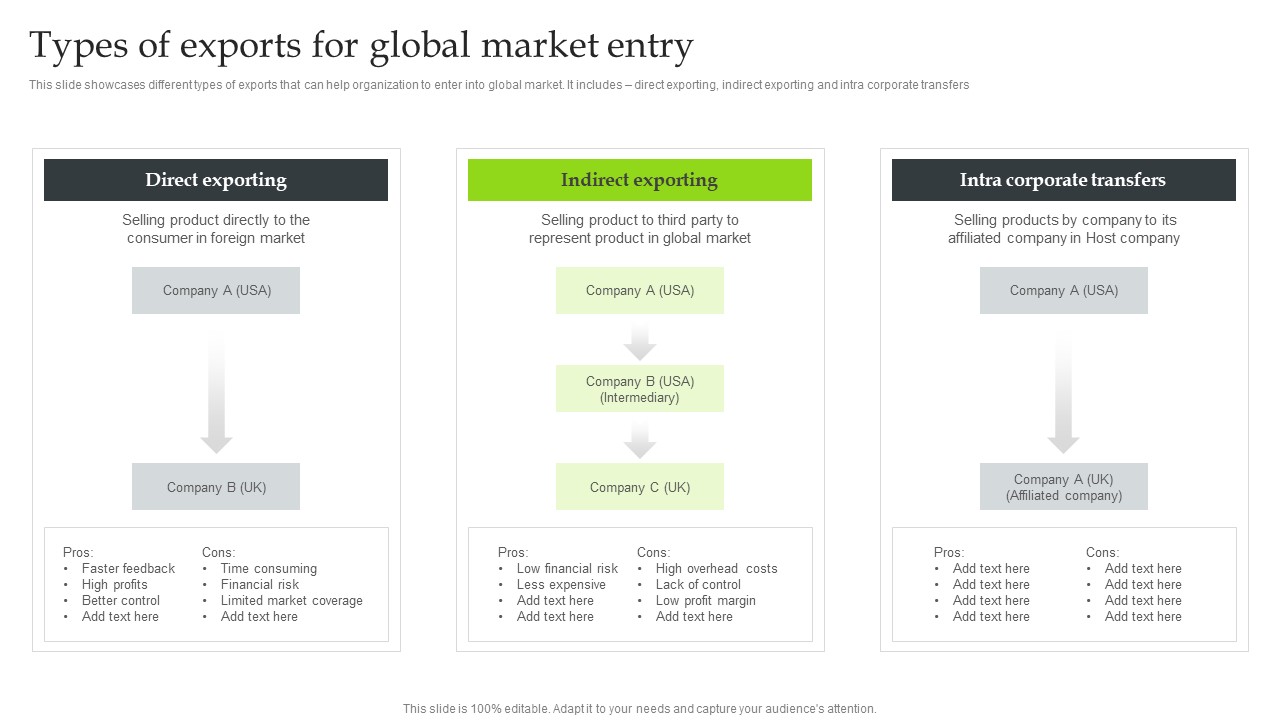 Types of exports for global market entry

This slide showcases different types of exports that can help organization to enter into global market. It includes – direct exporting, indirect exporting and intra corporate transfers

Direct exporting

Selling product directly to the consumer in foreign market

Company A (USA)

Company B (UK)

Pros:
• Faster feedback
• High profits
• Better control
• Add text here

Cons:
• Time consuming
• Financial risk
• Limited market coverage
• Add text here

Indirect exporting

Selling product to third party to represent product in global market

Company A (USA)

Company B (USA) (Intermediary)

Company C (UK)

Pros:
• Low financial risk
• Less expensive
• Add text here
• Add text here

Cons:
• High overhead costs
• Lack of control
• Low profit margin
• Add text here

Intra corporate transfers

Selling products by company to its affiliated company in Host company

Company A (USA)

Company A (UK) (Affiliated company)

Pros:
• Add text here
• Add text here
• Add text here
• Add text here

Cons:
• Add text here
• Add text here
• Add text here
• Add text here

This slide is 100% editable. Adapt it to your needs and capture your audience's attention.